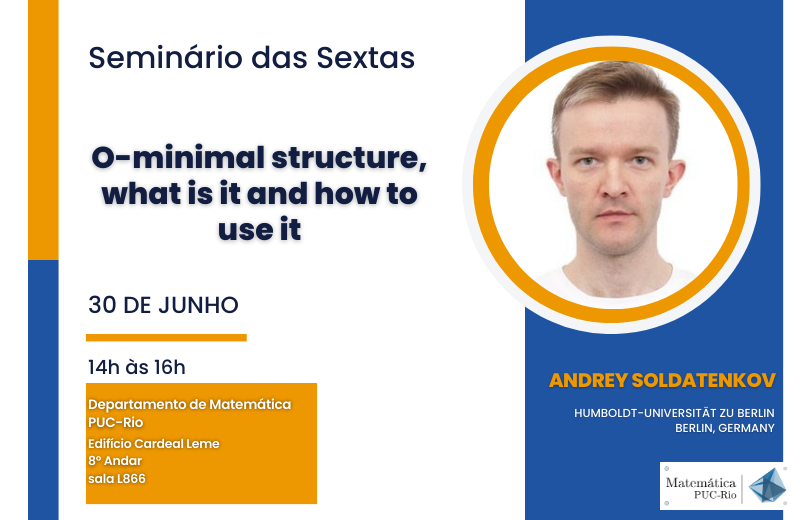 Seminário das Sextas

O-minimal structure, what is it and how to use it

30 DE JUNHO

14h às 16h

Departamento de Matemática
PUC-Rio
Edifício Cardeal Leme
8º Andar
sala L866

ANDREY SOLDATENKOV

HUMBOLDT-UNIVERSITÄT ZU BERLIN
BERLIN, GERMANY

Matemática
PUC-Rio